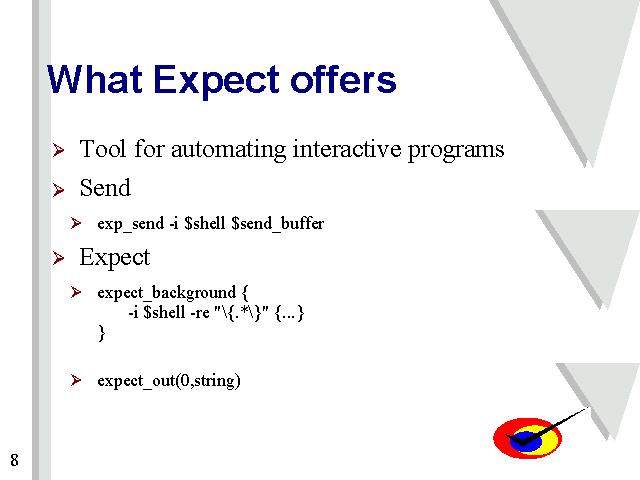 What Expect offers

➢ Tool for automating interactive programs

➢ Send

➢ exp_send -i $shell $send_buffer

➢ Expect

➢ expect_background {
-i $shell -re "\{.*\}" {...}
}

➢ expect_out(0,string)

8